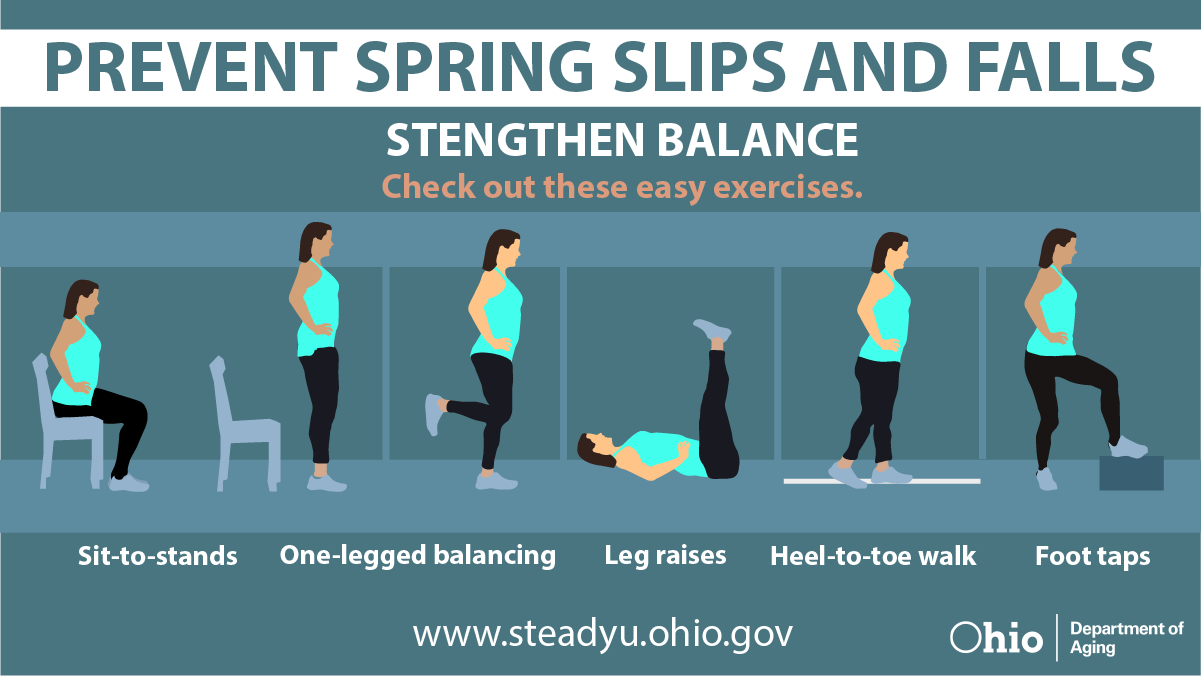 PREVENT SPRING SLIPS AND FALLS

STENGTHEN BALANCE

Check out these easy exercises.

Sit-to-stands One-legged balancing Leg raises Heel-to-toe walk Foot taps

www.steadyu.ohio.gov

Ohio Department of Aging